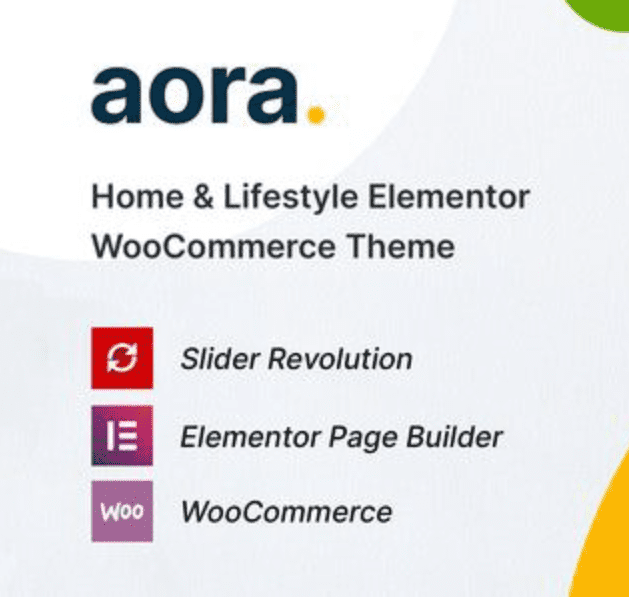 aora.

Home & Lifestyle Elementor WooCommerce Theme

Slider Revolution

Elementor Page Builder

Woo

WooCommerce